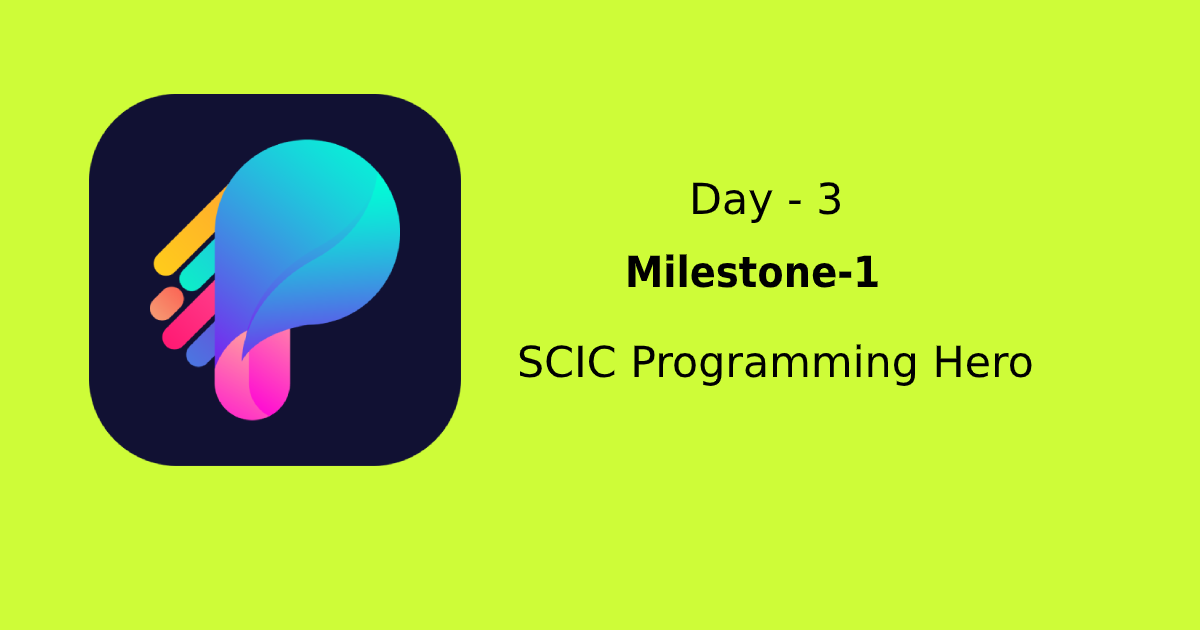 Day - 3

Milestone-1

SCIC Programming Hero